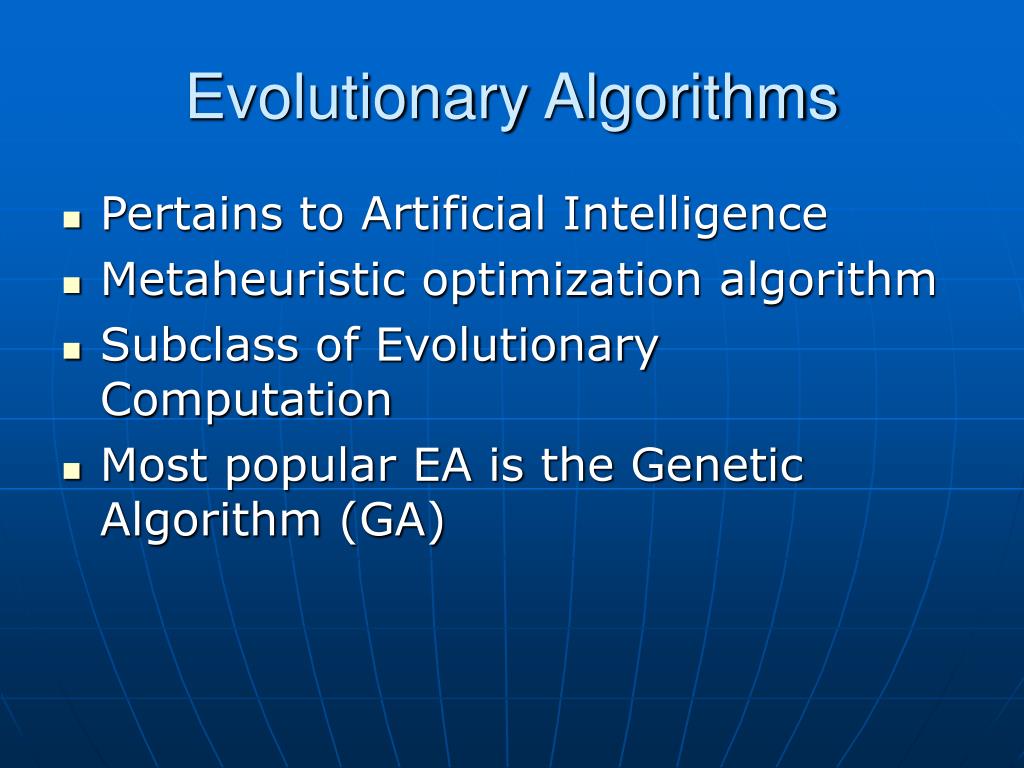 Evolutionary Algorithms

- Pertains to Artificial Intelligence
- Metaheuristic optimization algorithm
- Subclass of Evolutionary Computation
- Most popular EA is the Genetic Algorithm (GA)